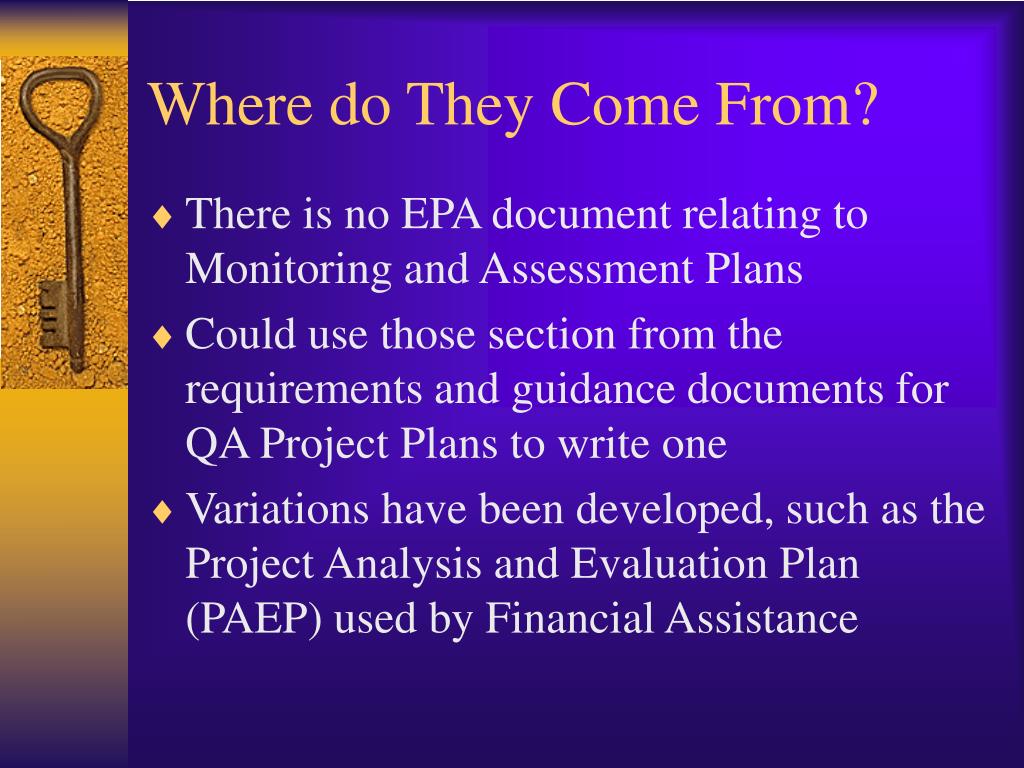 Where do They Come From?

♦ There is no EPA document relating to Monitoring and Assessment Plans

♦ Could use those section from the requirements and guidance documents for QA Project Plans to write one

♦ Variations have been developed, such as the Project Analysis and Evaluation Plan (PAEP) used by Financial Assistance